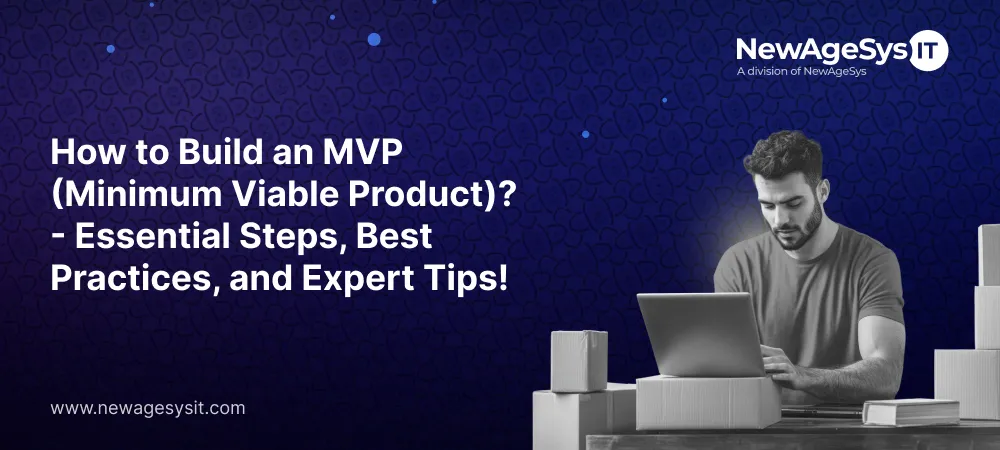 NewAgeSys IT
A division of NewAgeSys

How to Build an MVP (Minimum Viable Product)? - Essential Steps, Best Practices, and Expert Tips!

www.newagesysit.com